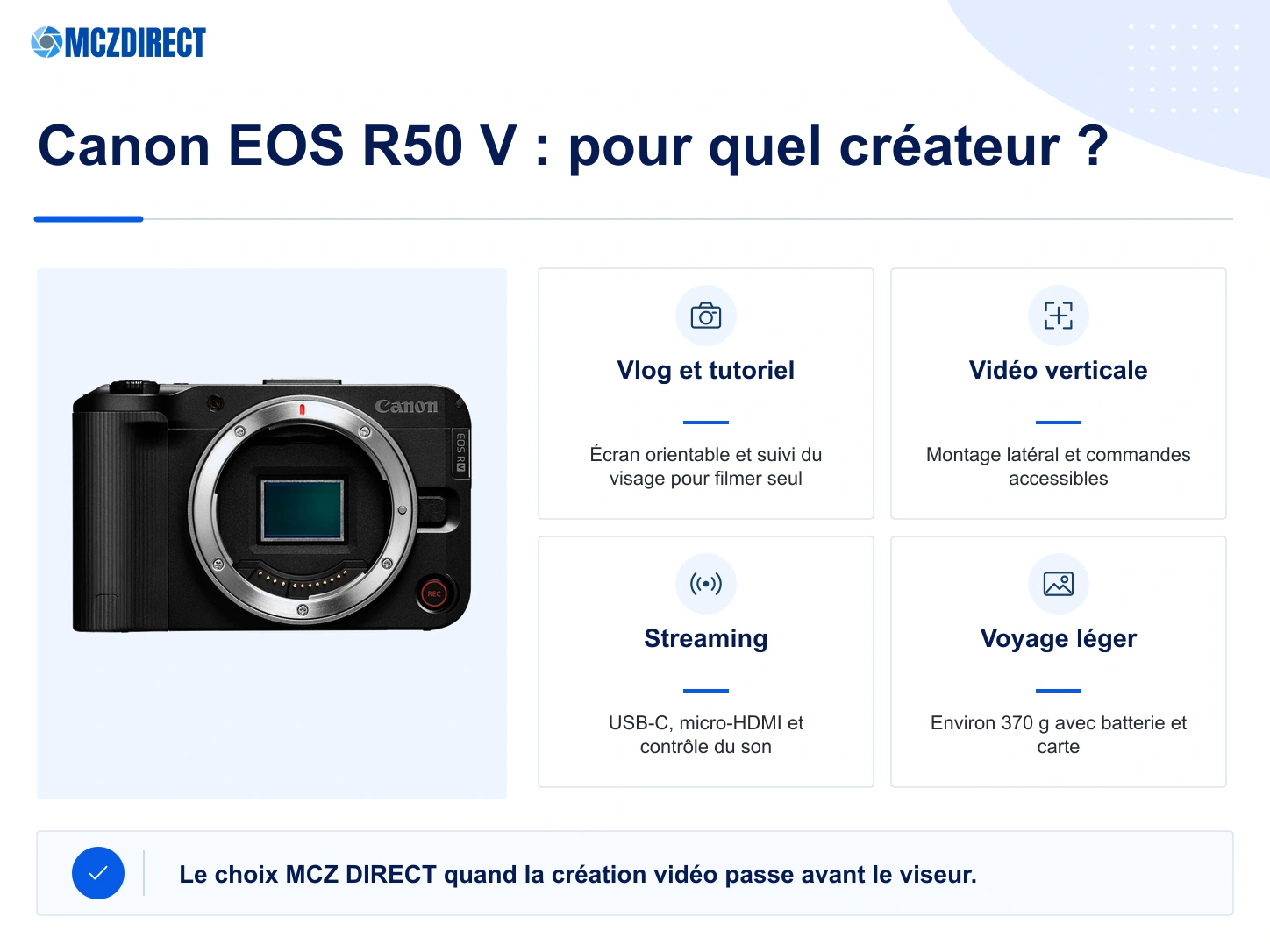 MCZDIRECT

Canon EOS R50 V : pour quel créateur ?

Canon
EOS R V
REC

Vlog et tutoriel

Écran orientable et suivi du visage pour filmer seul

Vidéo verticale

Montage latéral et commandes accessibles

Streaming

USB-C, micro-HDMI et contrôle du son

Voyage léger

Environ 370 g avec batterie et carte

Le choix MCZ DIRECT quand la création vidéo passe avant le viseur.